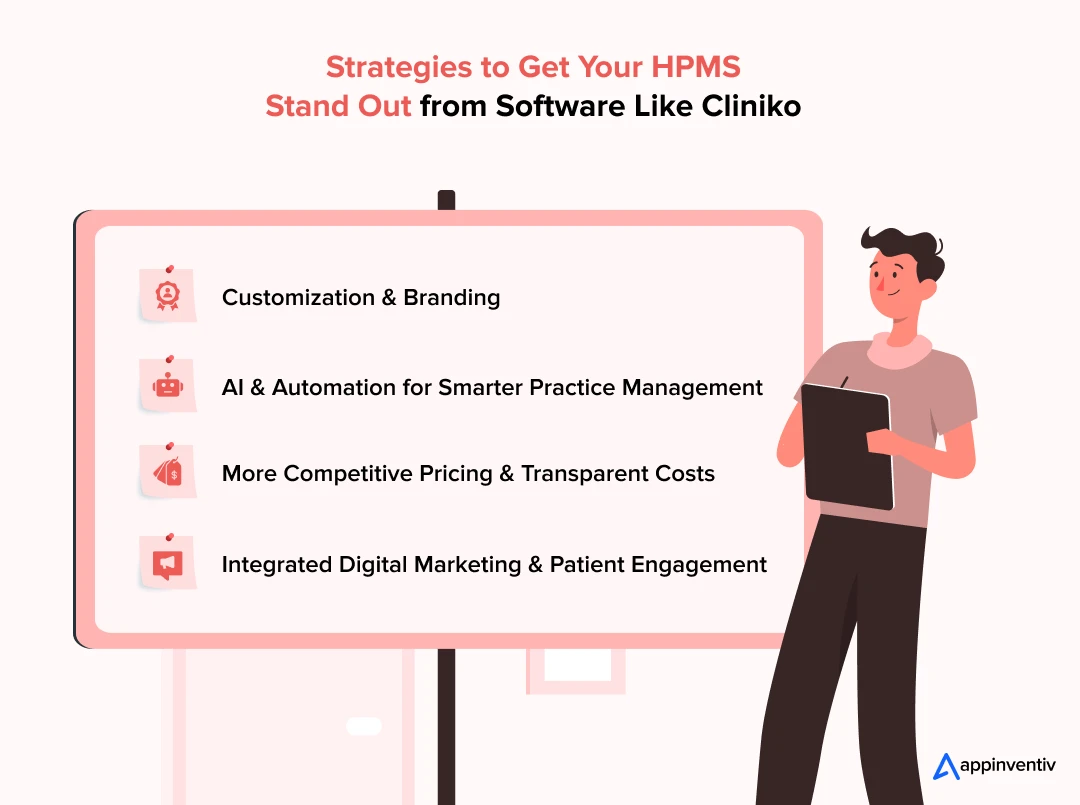 Strategies to Get Your HPMS Stand Out from Software Like Cliniko

Customization & Branding

AI & Automation for Smarter Practice Management

More Competitive Pricing & Transparent Costs

Integrated Digital Marketing & Patient Engagement

appinventiv